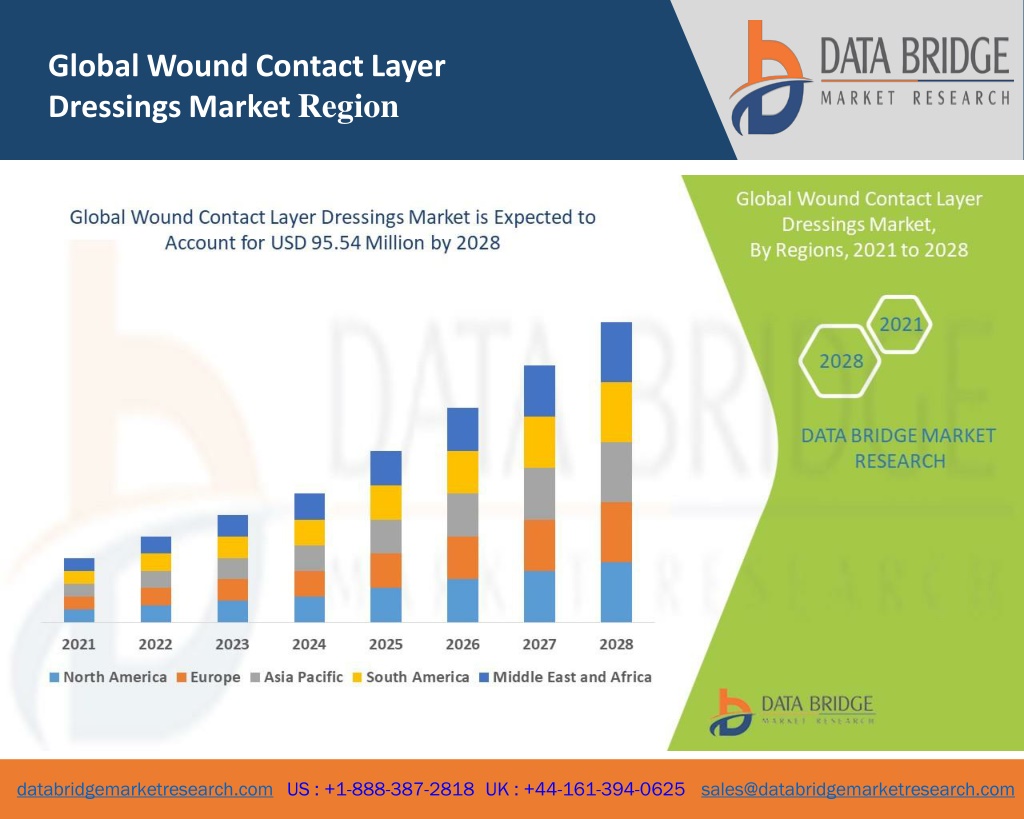 Global Wound Contact Layer Dressings Market Region

DATA BRIDGE
MARKET RESEARCH

Global Wound Contact Layer Dressings Market is Expected to Account for USD 95.54 Million by 2028

2021 2022 2023 2024 2025 2026 2027 2028

North America Europe Asia Pacific South America Middle East and Africa

Global Wound Contact Layer Dressings Market, By Regions, 2021 to 2028

2021
2028

DATA BRIDGE MARKET RESEARCH

DATA BRIDGE
MARKET RESEARCH

databridgemarketresearch.com US : +1-888-387-2818 UK : +44-161-394-0625 sales@databridgemarketresearch.com